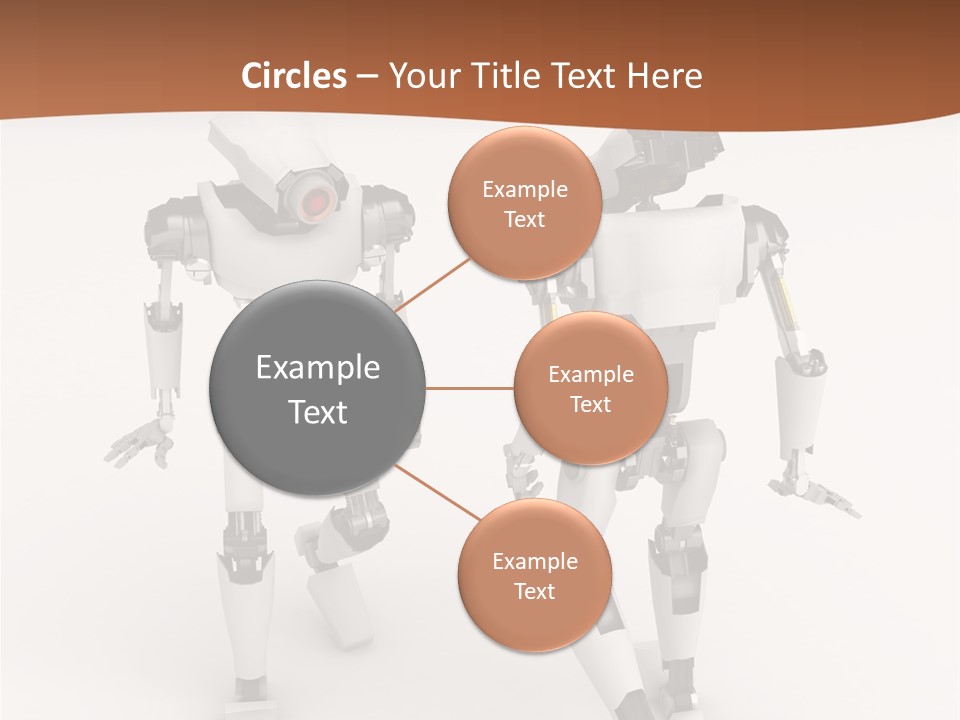 Circles – Your Title Text Here

Example Text

Example Text

Example Text

Example Text